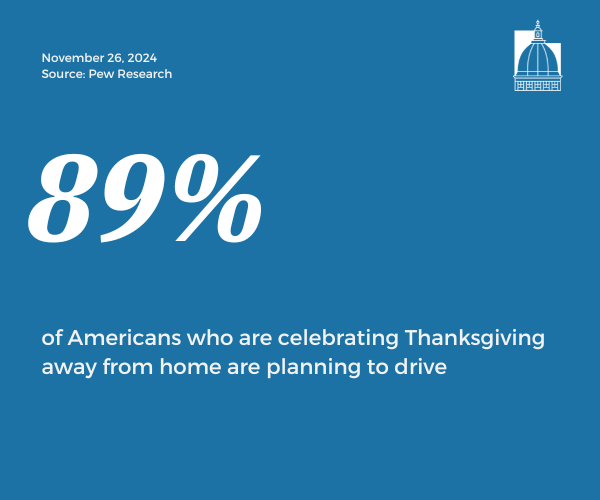 November 26, 2024
Source: Pew Research

89%

of Americans who are celebrating Thanksgiving away from home are planning to drive